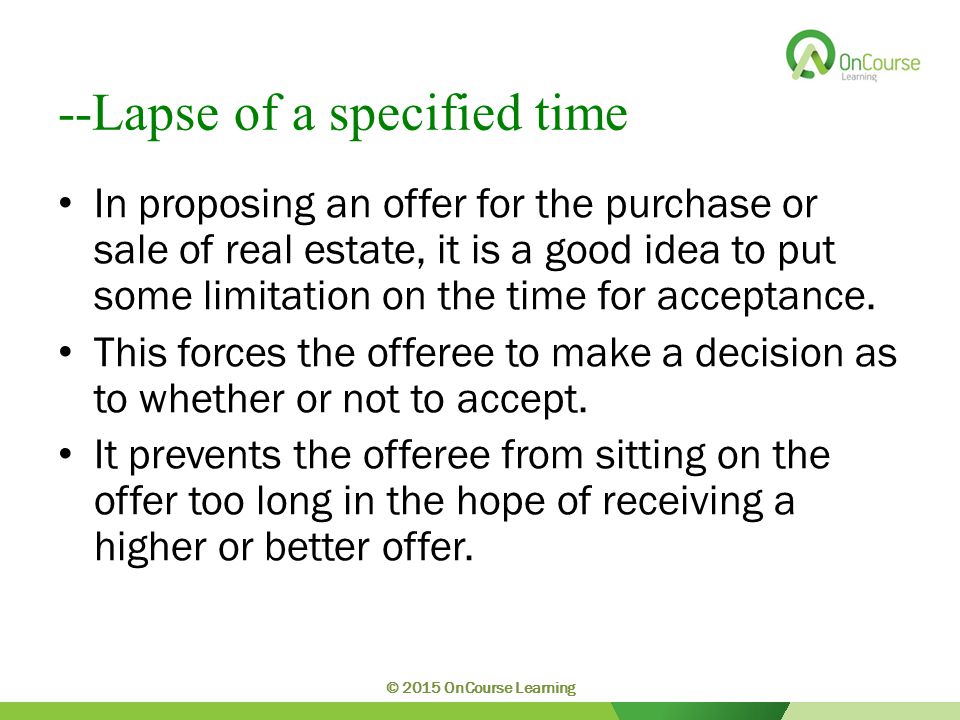 OnCourse Learning

--Lapse of a specified time

• In proposing an offer for the purchase or sale of real estate, it is a good idea to put some limitation on the time for acceptance.
• This forces the offeree to make a decision as to whether or not to accept.
• It prevents the offeree from sitting on the offer too long in the hope of receiving a higher or better offer.

© 2015 OnCourse Learning